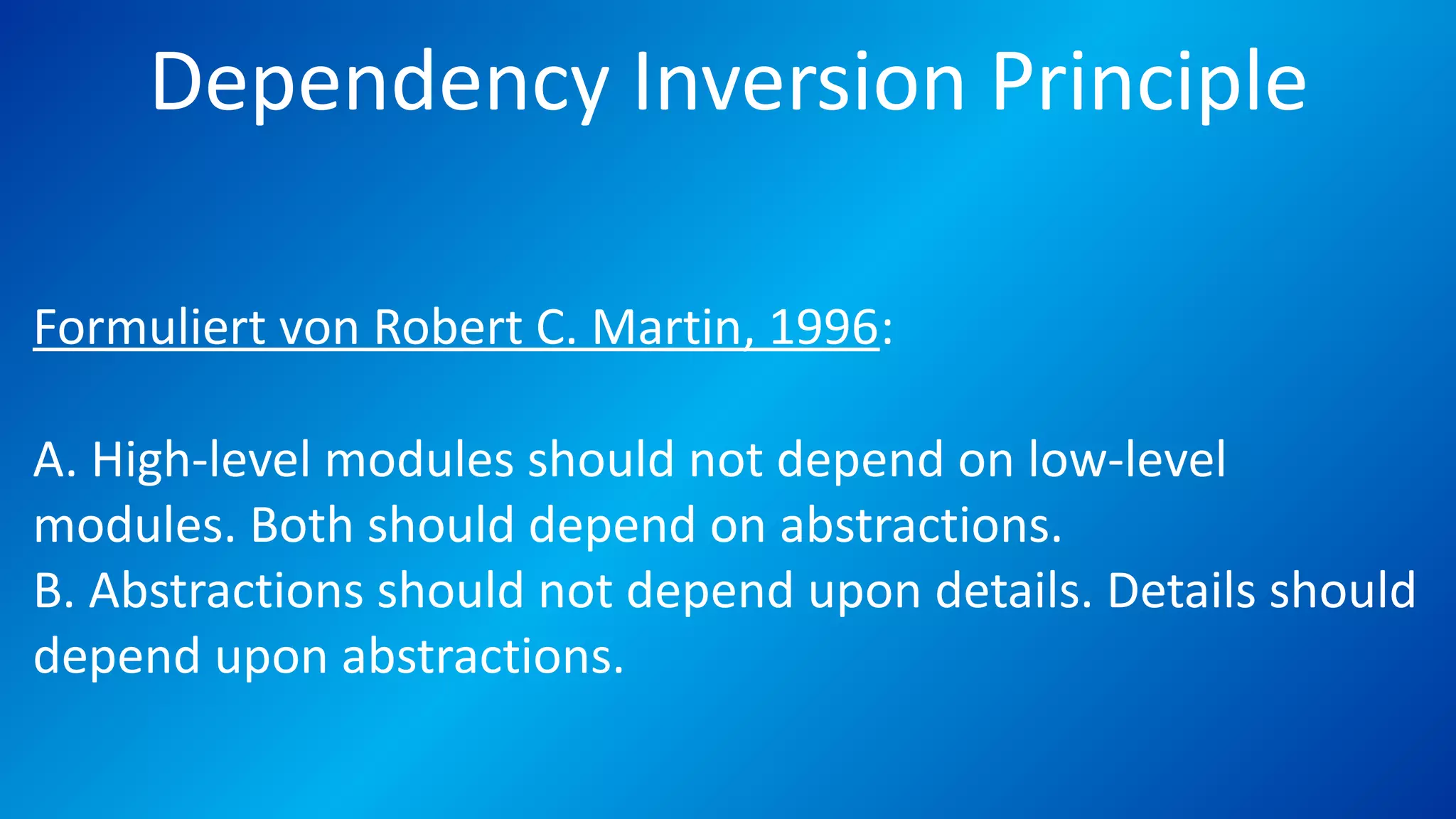 Dependency Inversion Principle

Formuliert von Robert C. Martin, 1996:

A. High-level modules should not depend on low-level modules. Both should depend on abstractions.
B. Abstractions should not depend upon details. Details should depend upon abstractions.